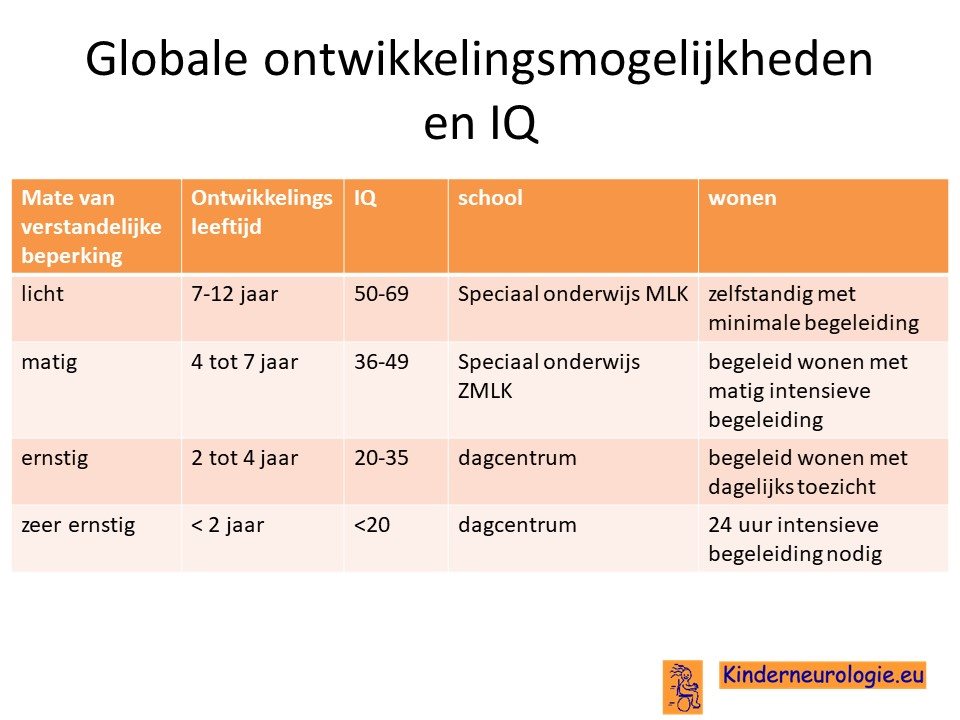 Globale ontwikkelingsmogelijkheden en IQ

| Mate van verstandelijke beperking | Ontwikkelings leeftijd | IQ | school | wonen |
|---|---|---|---|---|
| licht | 7-12 jaar | 50-69 | Speciaal onderwijs MLK | zelfstandig met minimale begeleiding |
| matig | 4 tot 7 jaar | 36-49 | Speciaal onderwijs ZMLK | begeleid wonen met matig intensieve begeleiding |
| ernstig | 2 tot 4 jaar | 20-35 | dagcentrum | begeleid wonen met dagelijks toezicht |
| zeer ernstig | < 2 jaar | <20 | dagcentrum | 24 uur intensieve begeleiding nodig |

Kinderneurologie.eu